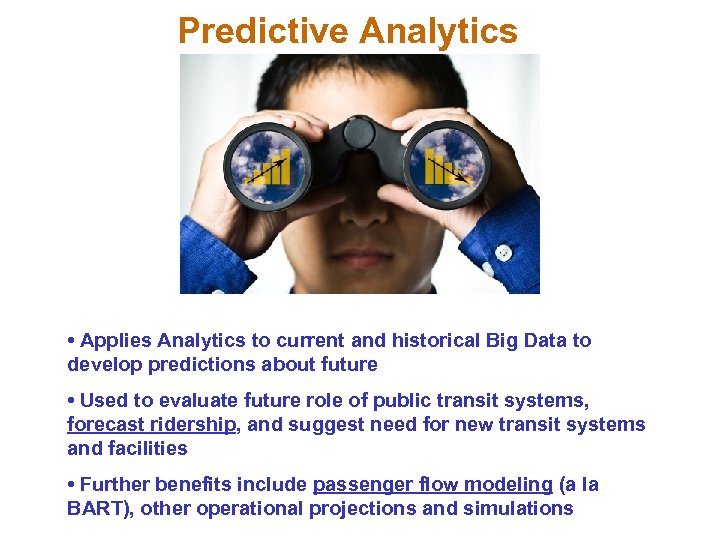 Predictive Analytics

• Applies Analytics to current and historical Big Data to develop predictions about future

• Used to evaluate future role of public transit systems, forecast ridership, and suggest need for new transit systems and facilities

• Further benefits include passenger flow modeling (a la BART), other operational projections and simulations